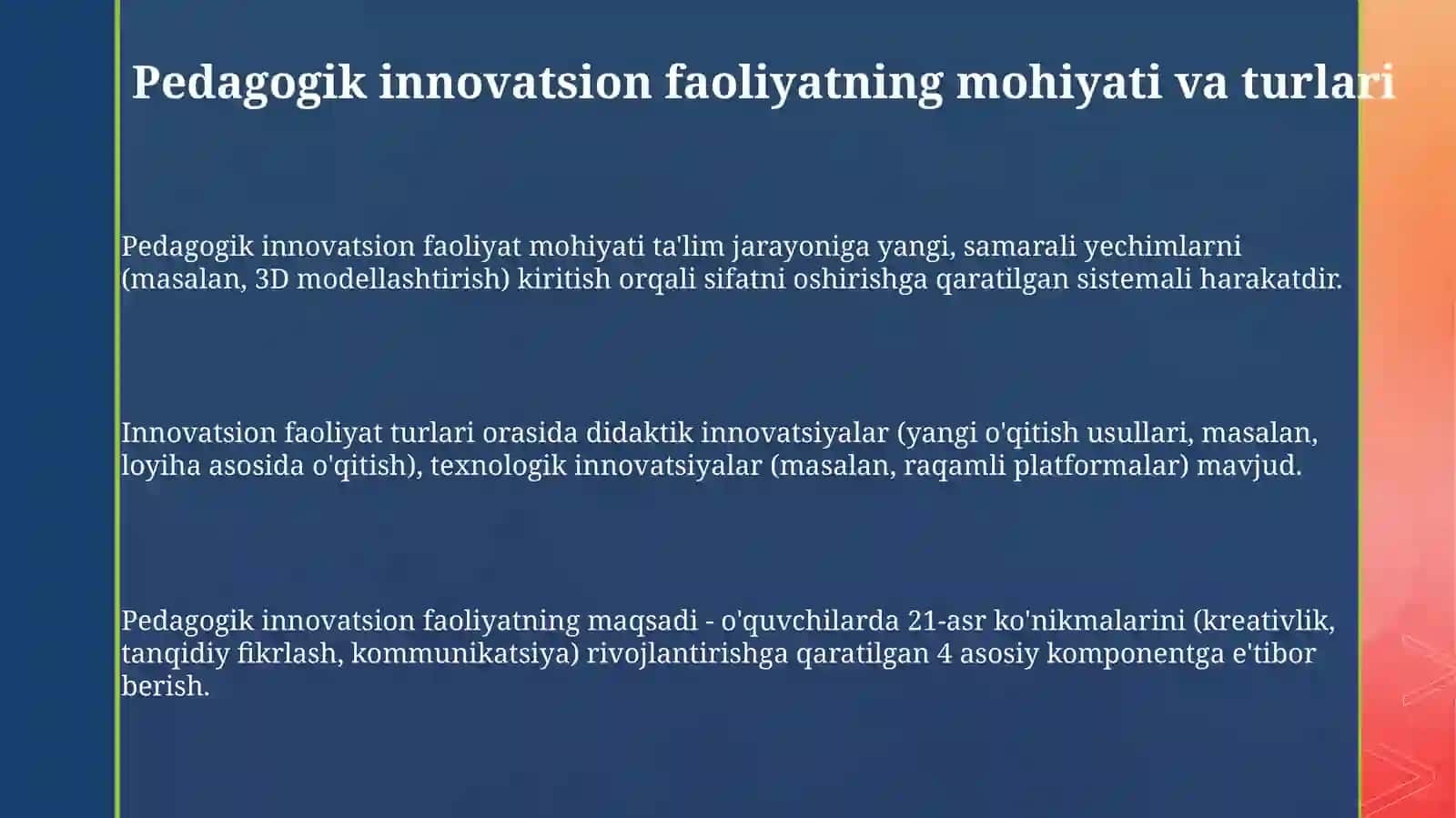 Pedagogik innovatsion faoliyatning mohiyati va turlari

Pedagogik innovatsion faoliyat mohiyati ta'lim jarayoniga yangi, samarali yechimlarni (masalan, 3D modellashtirish) kiritish orqali sifatni oshirishga qaratilgan sistemali harakatdir.

Innovatsion faoliyat turlari orasida didaktik innovatsiyalar (yangi o'qitish usullari, masalan, loyiha asosida o'qitish), texnologik innovatsiyalar (masalan, raqamli platformalar) mavjud.

Pedagogik innovatsion faoliyatning maqsadi - o'quvchilarda 21-asr ko'nikmalarini (kreativlik, tanqidiy fikrlash, kommunikatsiya) rivojlantirishga qaratilgan 4 asosiy komponentga e'tibor berish.